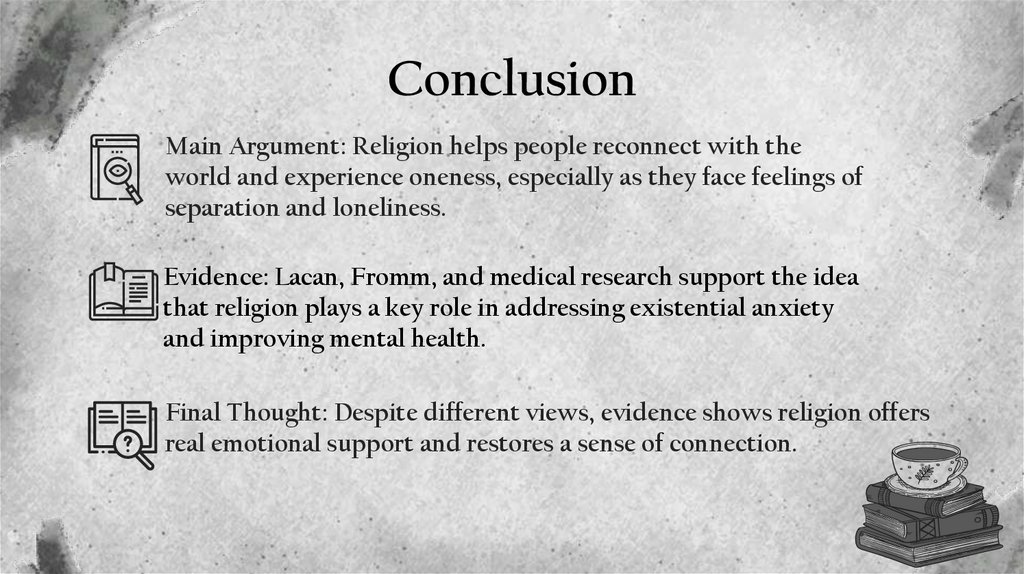 Conclusion

Main Argument: Religion helps people reconnect with the world and experience oneness, especially as they face feelings of separation and loneliness.

Evidence: Lacan, Fromm, and medical research support the idea that religion plays a key role in addressing existential anxiety and improving mental health.

Final Thought: Despite different views, evidence shows religion offers real emotional support and restores a sense of connection.